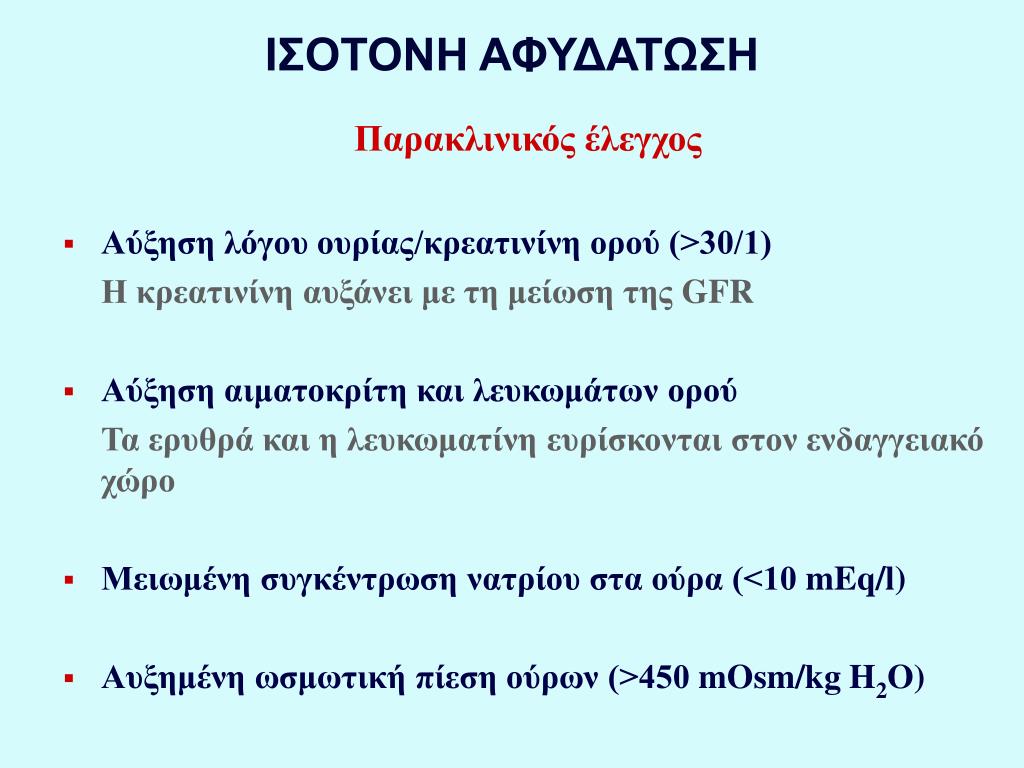 ΙΣΟΤΟΝΗ ΑΦΥΔΑΤΩΣΗ

Παρακλινικός έλεγχος

▪ Αύξηση λόγου ουρίας/κρεατινίνη ορού (>30/1)
Η κρεατινίνη αυξάνει με τη μείωση της GFR

▪ Αύξηση αιματοκρίτη και λευκωμάτων ορού
Τα ερυθρά και η λευκωματίνη ευρίσκονται στον ενδαγγειακό χώρο

▪ Μειωμένη συγκέντρωση νατρίου στα ούρα (<10 mEq/l)

▪ Αυξημένη ωσμωτική πίεση ούρων (>450 mOsm/kg $H_2O$)